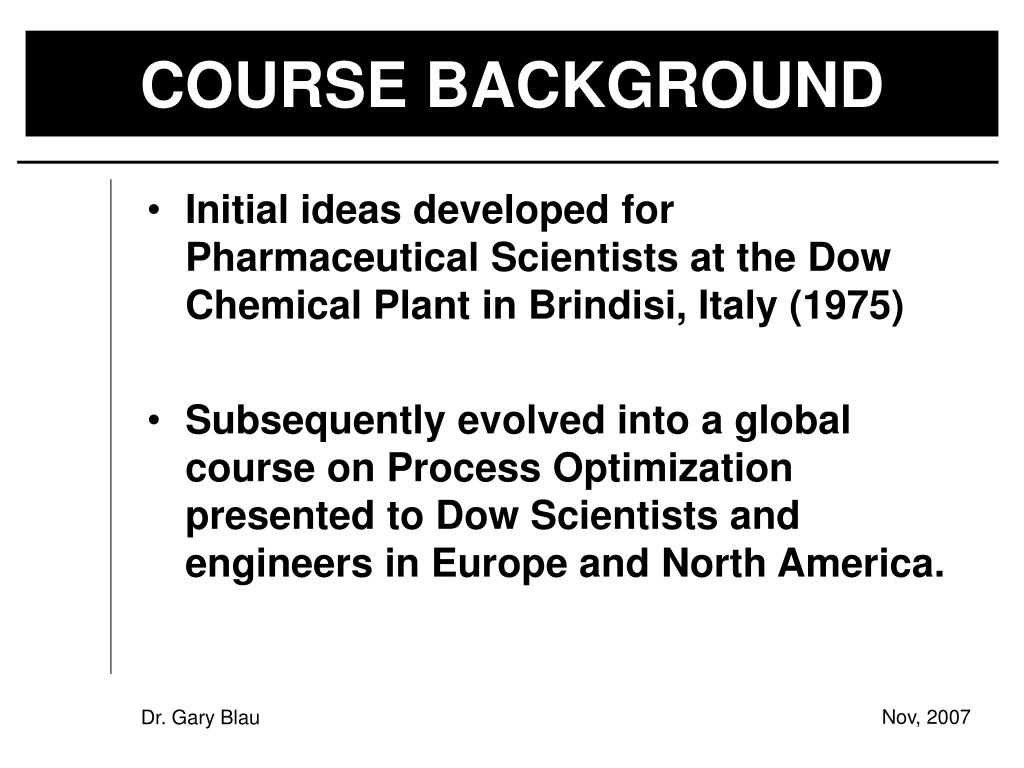 COURSE BACKGROUND

• Initial ideas developed for Pharmaceutical Scientists at the Dow Chemical Plant in Brindisi, Italy (1975)

• Subsequently evolved into a global course on Process Optimization presented to Dow Scientists and engineers in Europe and North America.

Dr. Gary Blau

Nov, 2007